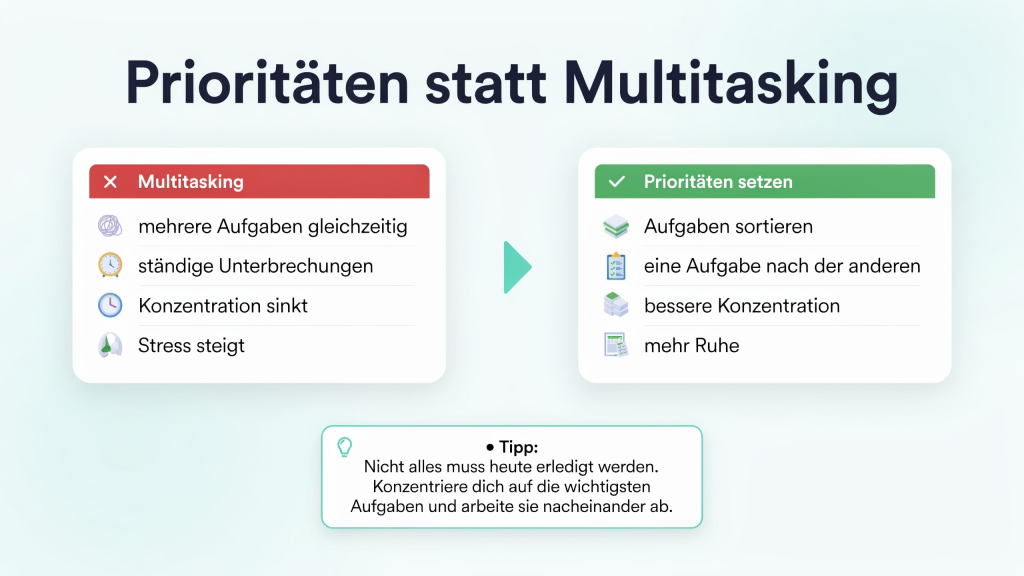 Prioritäten statt Multitasking

✕ Multitasking
mehrere Aufgaben gleichzeitig
ständige Unterbrechungen
Konzentration sinkt
Stress steigt

✓ Prioritäten setzen
Aufgaben sortieren
eine Aufgabe nach der anderen
bessere Konzentration
mehr Ruhe

• Tipp:
Nicht alles muss heute erledigt werden. Konzentriere dich auf die wichtigsten Aufgaben und arbeite sie nacheinander ab.